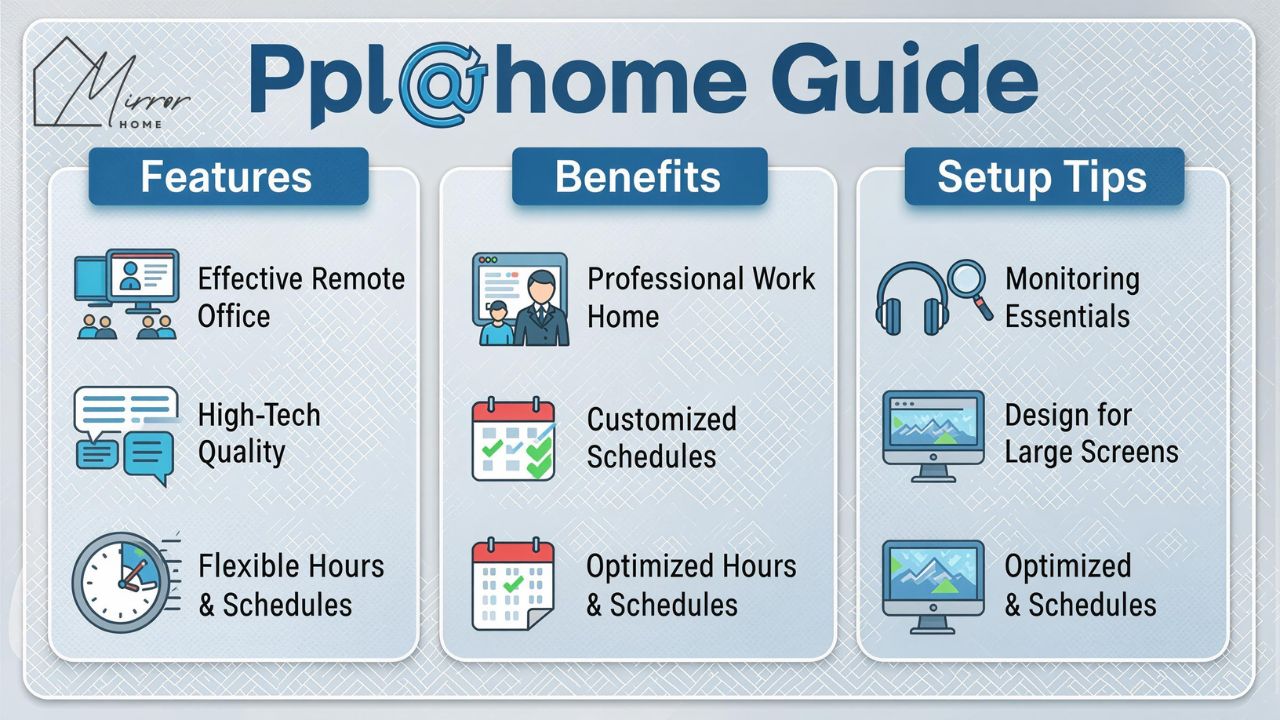 Mirror
HOME

Ppl@home Guide

Features

Effective Remote Office

High-Tech Quality

Flexible Hours & Schedules

Benefits

Professional Work Home

Customized Schedules

Optimized Hours & Schedules

Setup Tips

Monitoring Essentials

Design for Large Screens

Optimized & Schedules